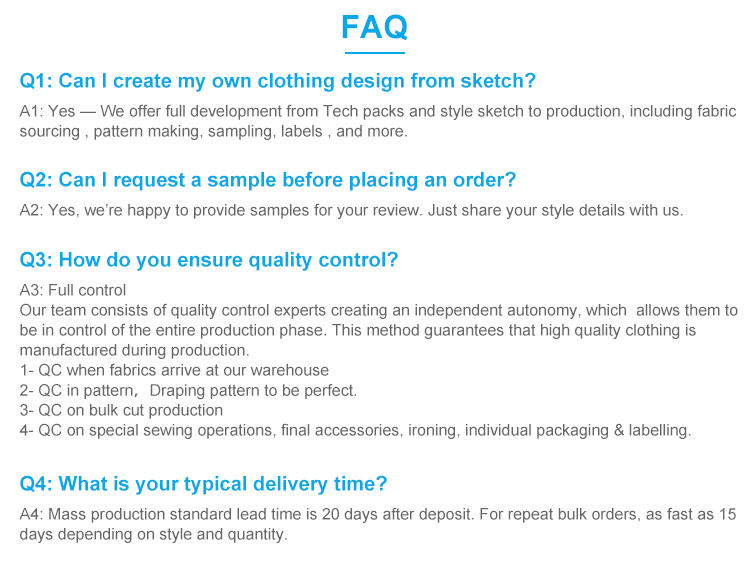 FAQ

Q1: Can I create my own clothing design from sketch?

A1: Yes — We offer full development from Tech packs and style sketch to production, including fabric sourcing , pattern making, sampling, labels , and more.

Q2: Can I request a sample before placing an order?

A2: Yes, we're happy to provide samples for your review. Just share your style details with us.

Q3: How do you ensure quality control?

A3: Full control
Our team consists of quality control experts creating an independent autonomy, which allows them to be in control of the entire production phase. This method guarantees that high quality clothing is manufactured during production.
1- QC when fabrics arrive at our warehouse
2- QC in pattern, Draping pattern to be perfect.
3- QC on bulk cut production
4- QC on special sewing operations, final accessories, ironing, individual packaging & labelling.

Q4: What is your typical delivery time?

A4: Mass production standard lead time is 20 days after deposit. For repeat bulk orders, as fast as 15 days depending on style and quantity.